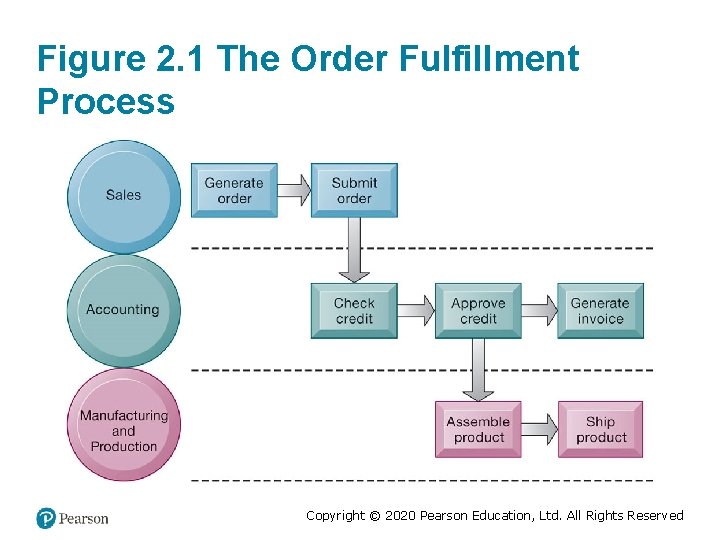 Figure 2.1 The Order Fulfillment Process

Sales

Generate order

Submit order

Accounting

Check credit

Approve credit

Generate invoice

Manufacturing and Production

Assemble product

Ship product

Pearson

Copyright © 2020 Pearson Education, Ltd. All Rights Reserved